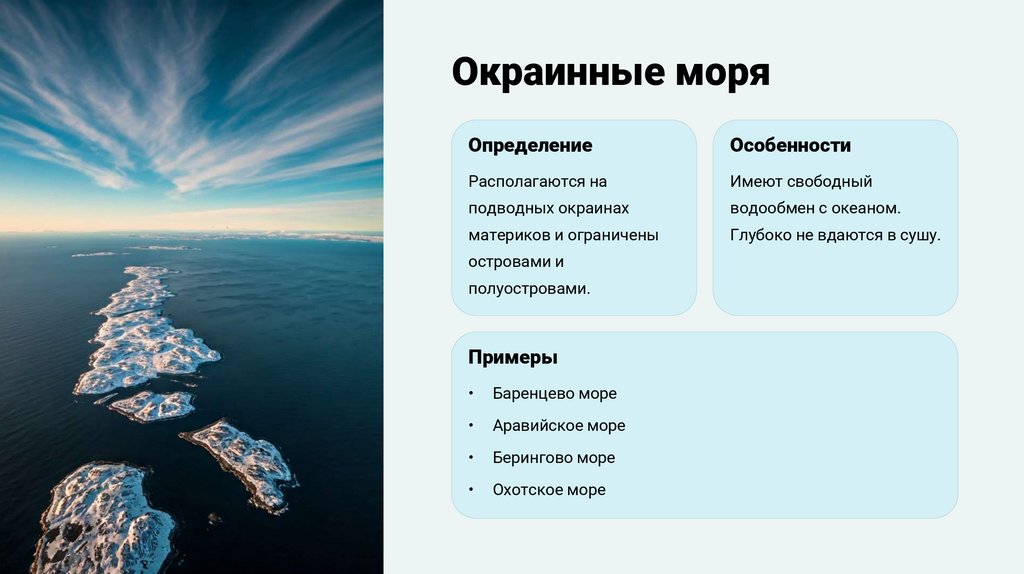 Окраинные моря

Определение

Располагаются на подводных окраинах материков и ограничены островами и полуостровами.

Особенности

Имеют свободный водообмен с океаном. Глубоко не вдаются в сушу.

Примеры

• Баренцево море
• Аравийское море
• Берингово море
• Охотское море